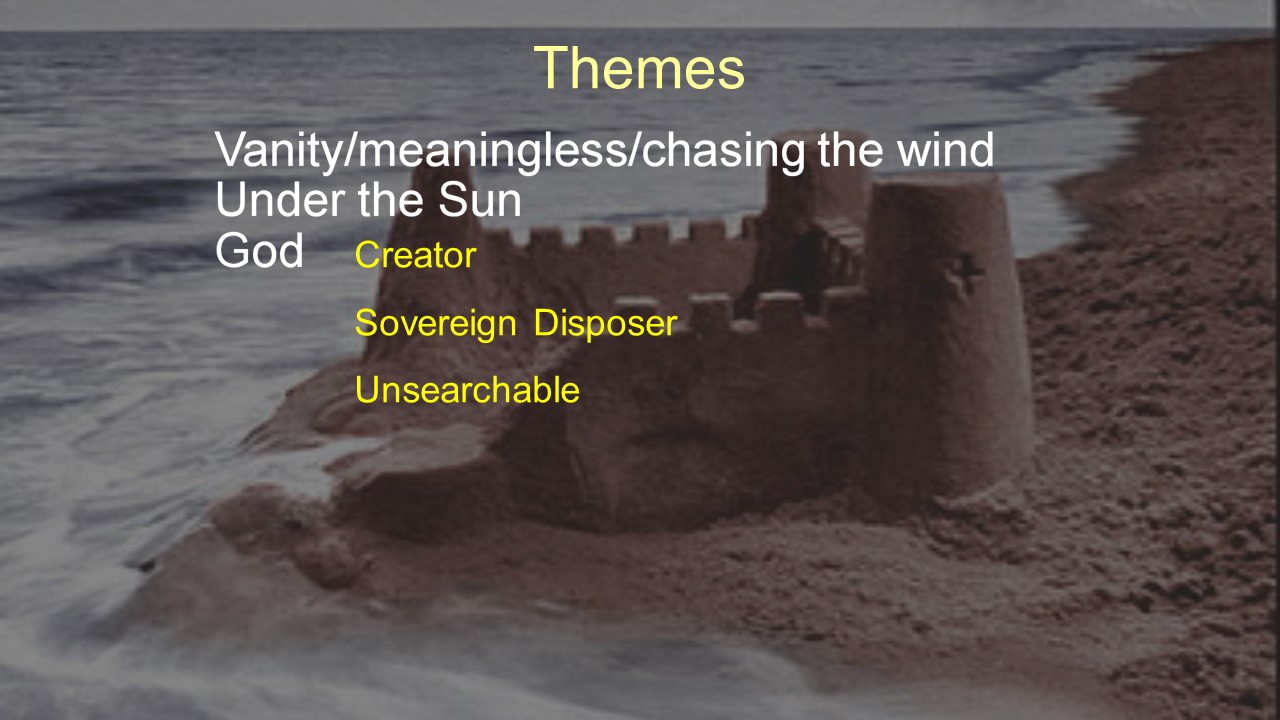 Themes

Vanity/meaningless/chasing the wind
Under the Sun
God Creator

Sovereign Disposer

Unsearchable